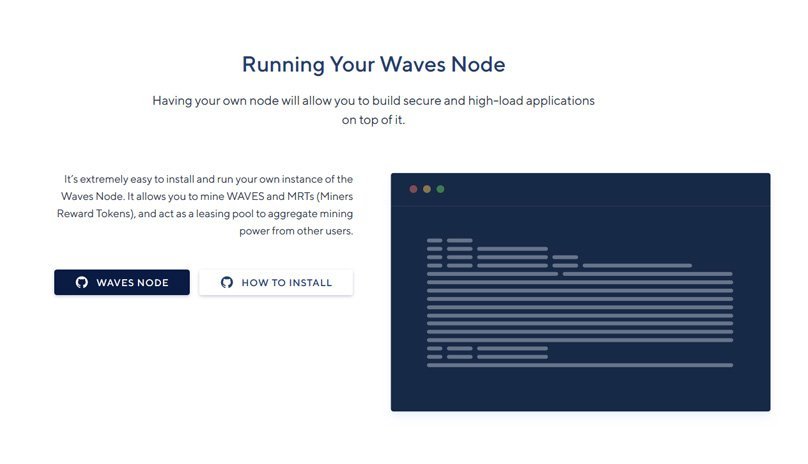 Running Your Waves Node

Having your own node will allow you to build secure and high-load applications on top of it.

It's extremely easy to install and run your own instance of the Waves Node. It allows you to mine WAVES and MRTs (Miners Reward Tokens), and act as a leasing pool to aggregate mining power from other users.

WAVES NODE

HOW TO INSTALL